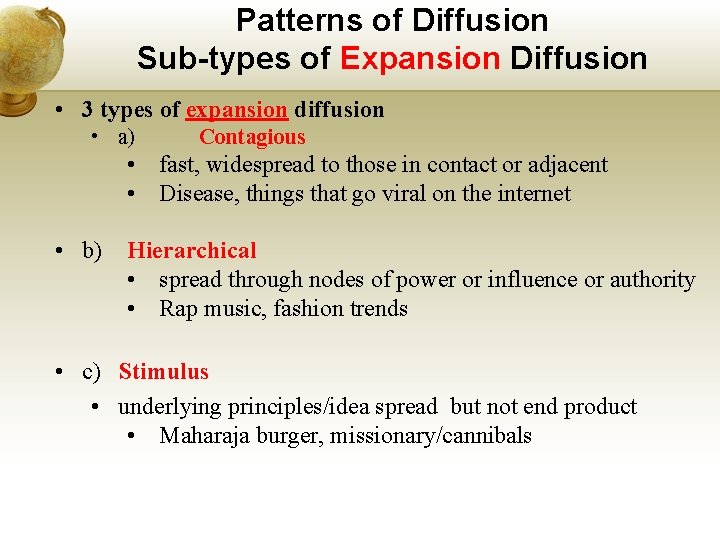 Patterns of Diffusion
Sub-types of Expansion Diffusion

• 3 types of expansion diffusion
• a) Contagious
• fast, widespread to those in contact or adjacent
• Disease, things that go viral on the internet

• b) Hierarchical
• spread through nodes of power or influence or authority
• Rap music, fashion trends

• c) Stimulus
• underlying principles/idea spread but not end product
• Maharaja burger, missionary/cannibals